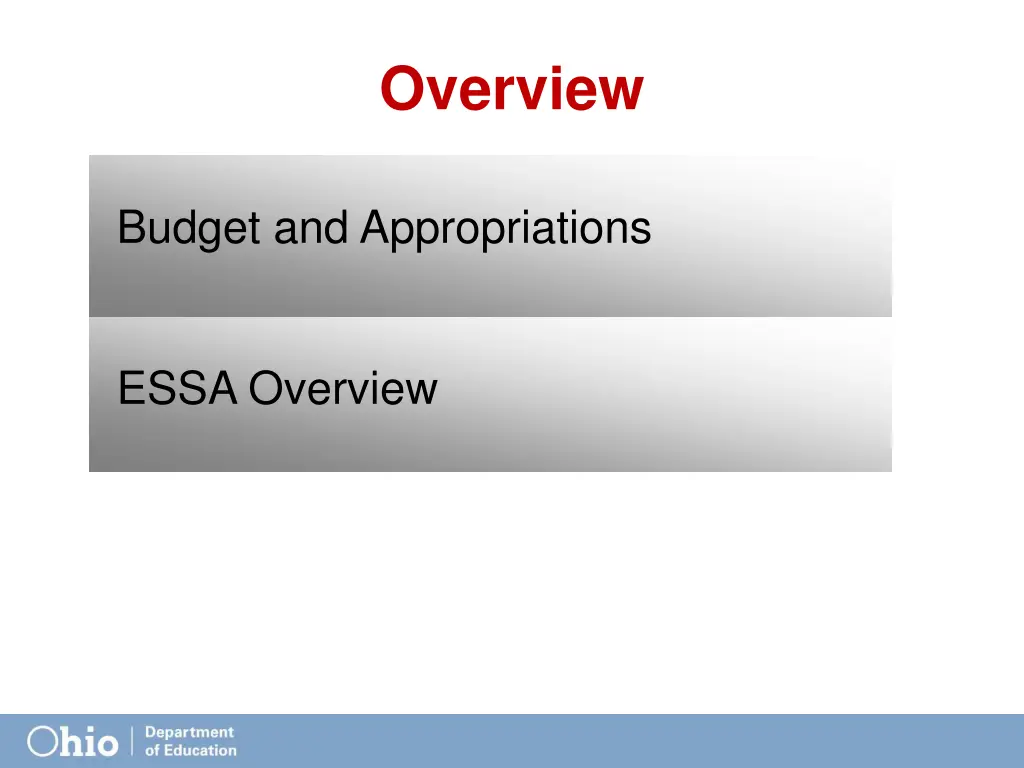 Overview

Budget and Appropriations

ESSA Overview

Ohio | Department of Education